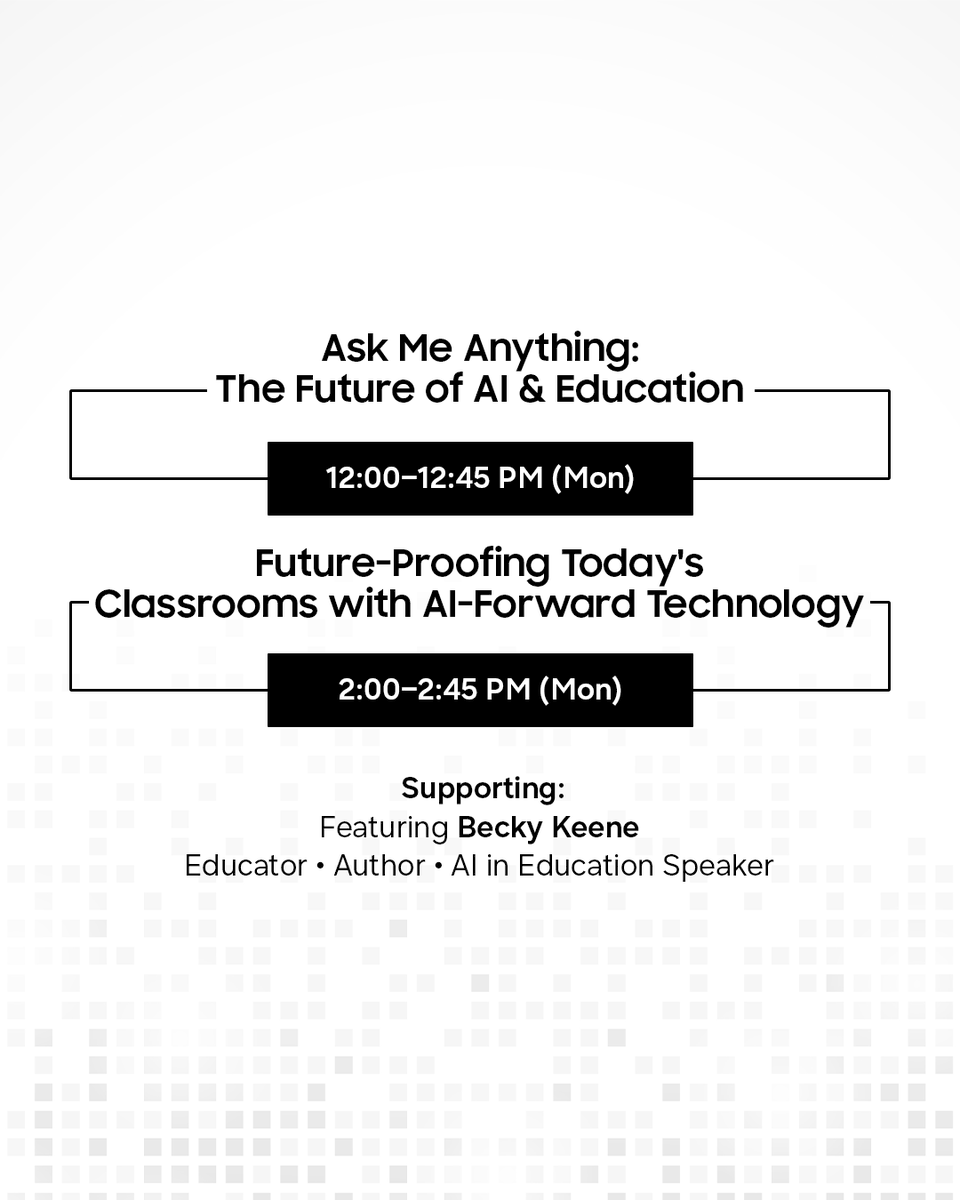 Ask Me Anything:
The Future of AI & Education

12:00–12:45 PM (Mon)

Future-Proofing Today's
Classrooms with AI-Forward Technology

2:00–2:45 PM (Mon)

Supporting:
Featuring Becky Keene
Educator • Author • AI in Education Speaker